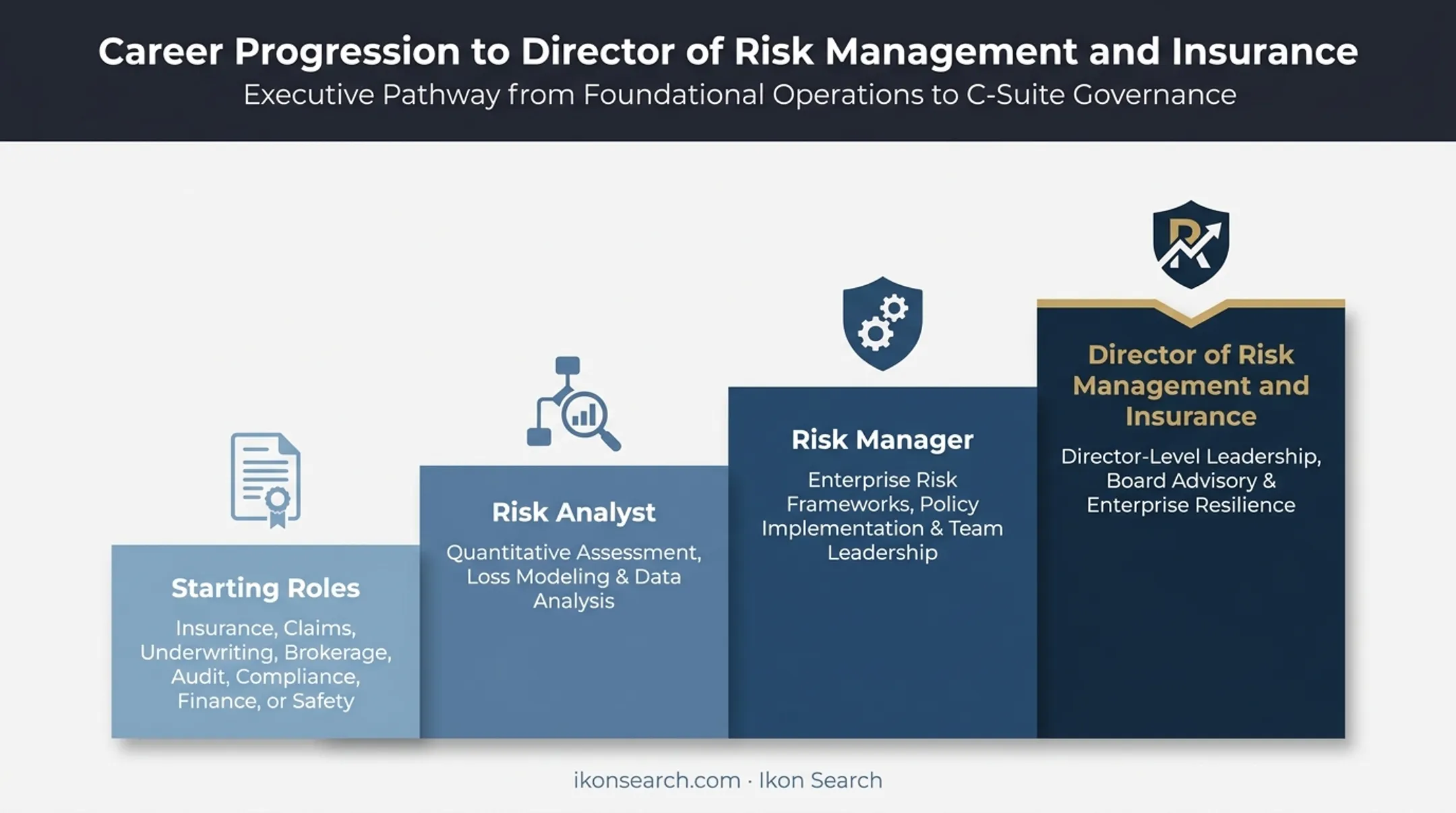 Career Progression to Director of Risk Management and Insurance
Executive Pathway from Foundational Operations to C-Suite Governance

Starting Roles
Insurance, Claims, Underwriting, Brokerage, Audit, Compliance, Finance, or Safety

Risk Analyst
Quantitative Assessment, Loss Modeling & Data Analysis

Risk Manager
Enterprise Risk Frameworks, Policy Implementation & Team Leadership

Director of Risk Management and Insurance
Director-Level Leadership, Board Advisory & Enterprise Resilience

ikonsearch.com · Ikon Search